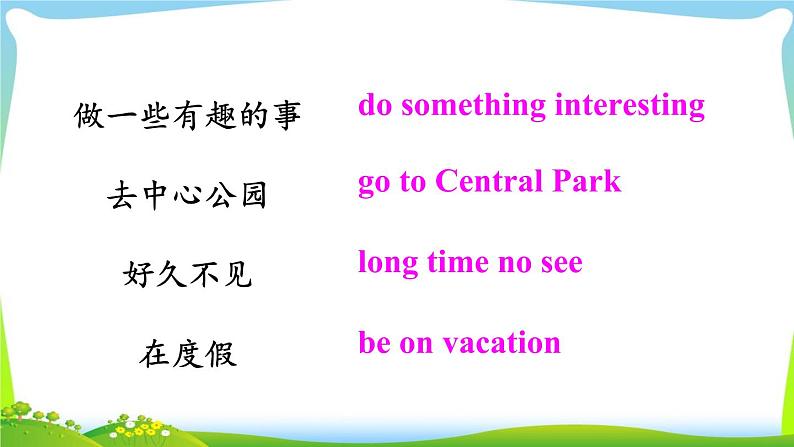 做一些有趣的事 do something interesting

去中心公园 go to Central Park

好久不见 long time no see

在度假 be on vacation